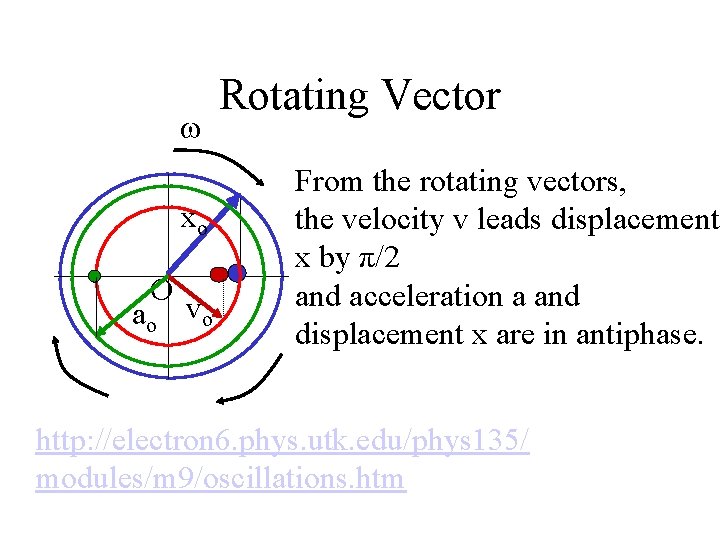 Rotating Vector

$\omega$

$x_o$

O

$a_o$

$v_o$

From the rotating vectors, the velocity v leads displacement x by $\pi/2$
and acceleration a and displacement x are in antiphase.

http://electron6.phys.utk.edu/phys135/modules/m9/oscillations.htm